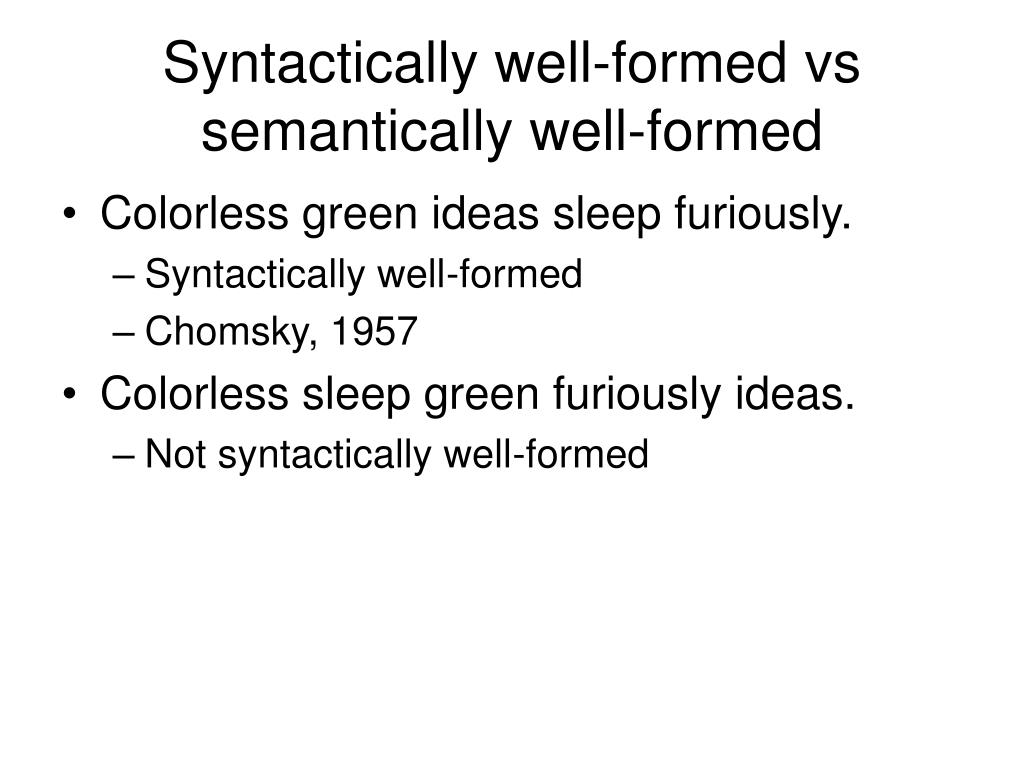 Syntactically well-formed vs semantically well-formed

• Colorless green ideas sleep furiously.
– Syntactically well-formed
– Chomsky, 1957
• Colorless sleep green furiously ideas.
– Not syntactically well-formed